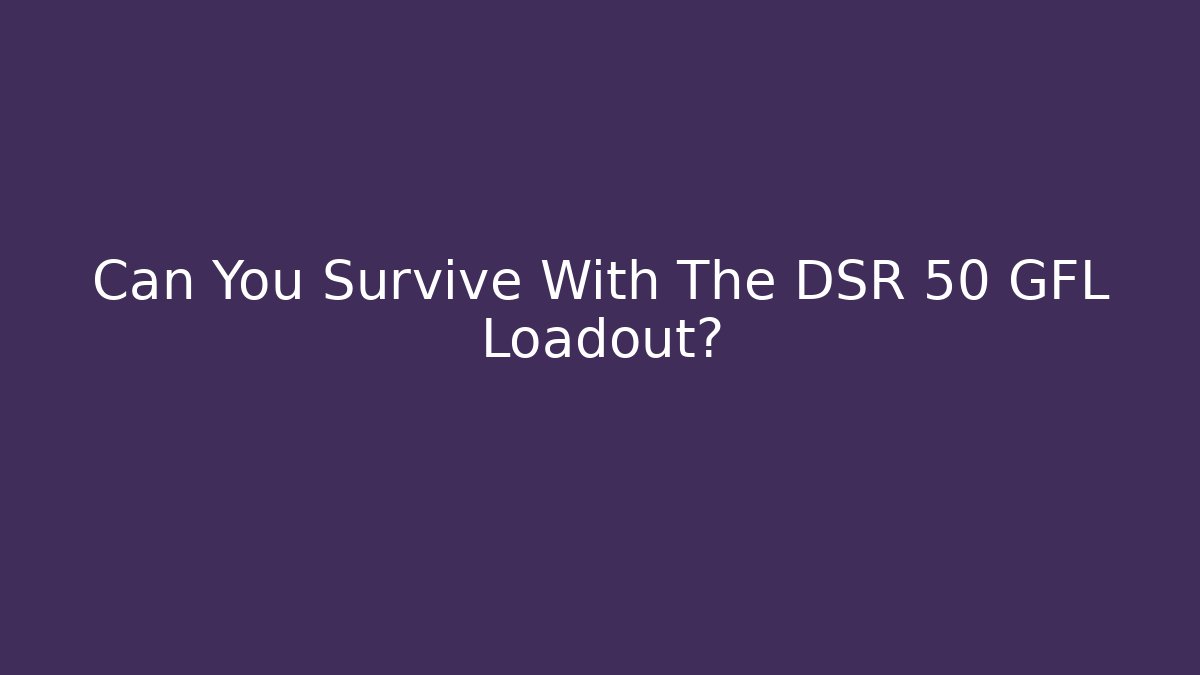 Can You Survive With The DSR 50 GFL Loadout?